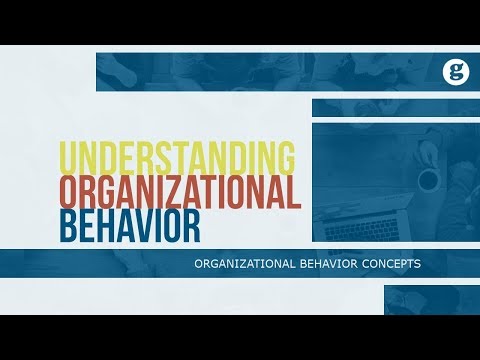 g

UNDERSTANDING
ORGANIZATIONAL
BEHAVIOR

ORGANIZATIONAL BEHAVIOR CONCEPTS